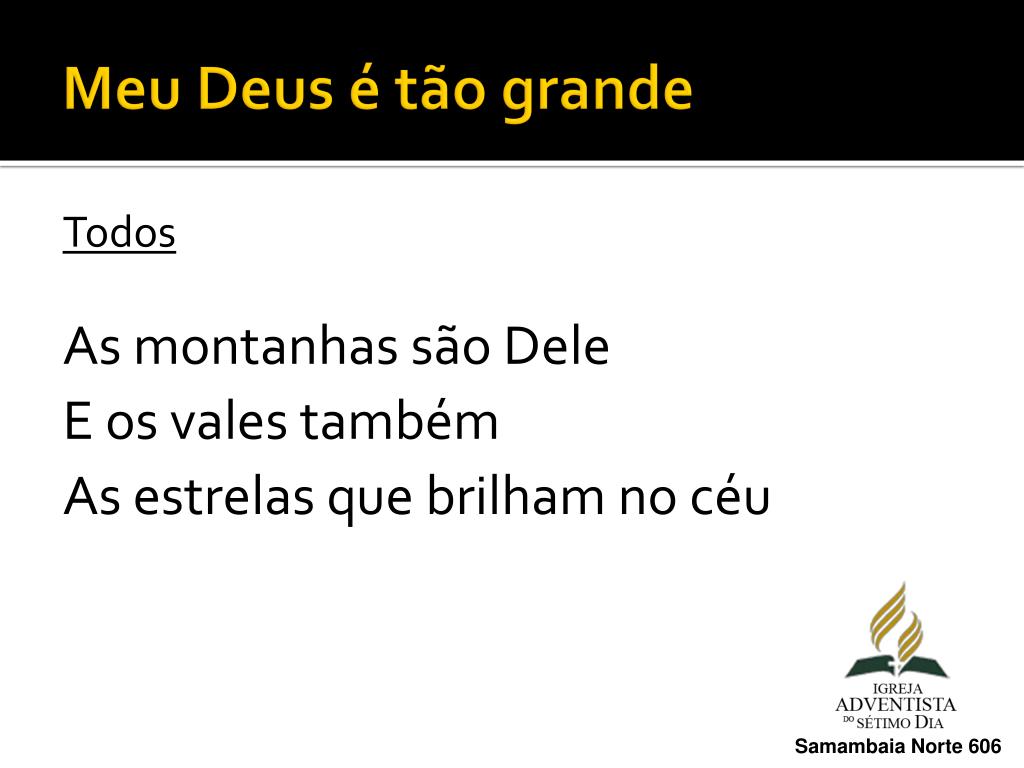 Meu Deus é tão grande

Todos

As montanhas são Dele
E os vales também
As estrelas que brilham no céu

IGREJA
ADVENTISTA
DO SÉTIMO DIA

Samambaia Norte 606